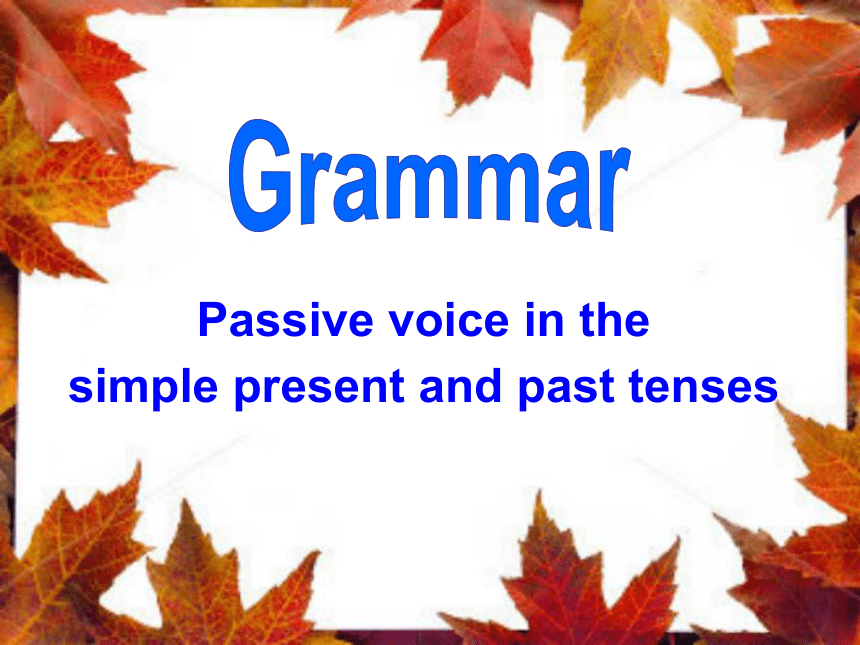 Grammar

Passive voice in the simple present and past tenses